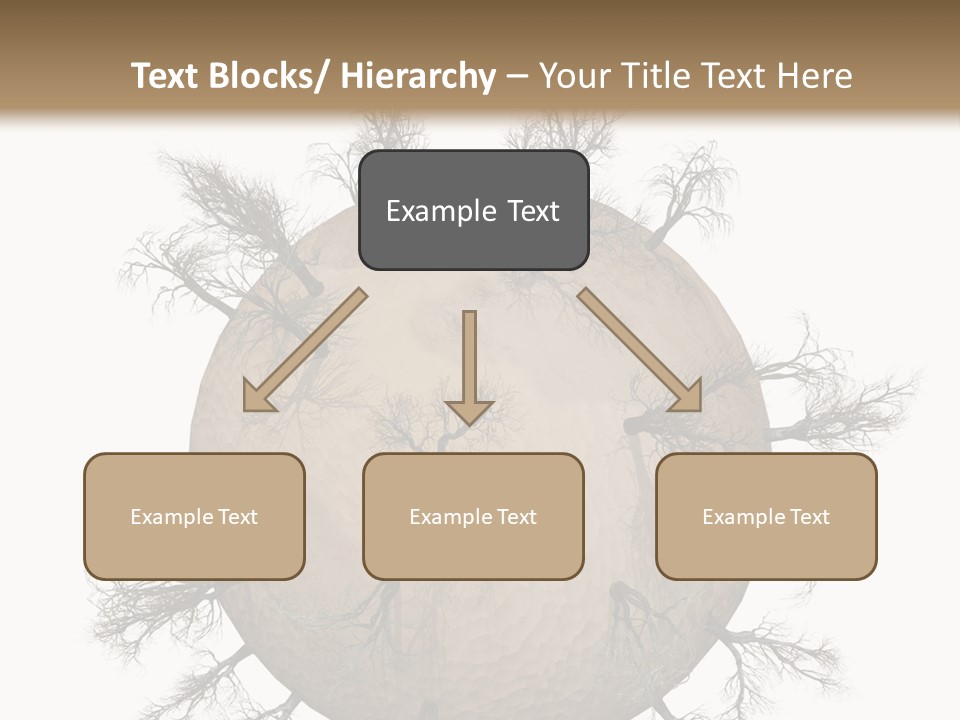 Text Blocks/ Hierarchy – Your Title Text Here

Example Text

Example Text

Example Text

Example Text